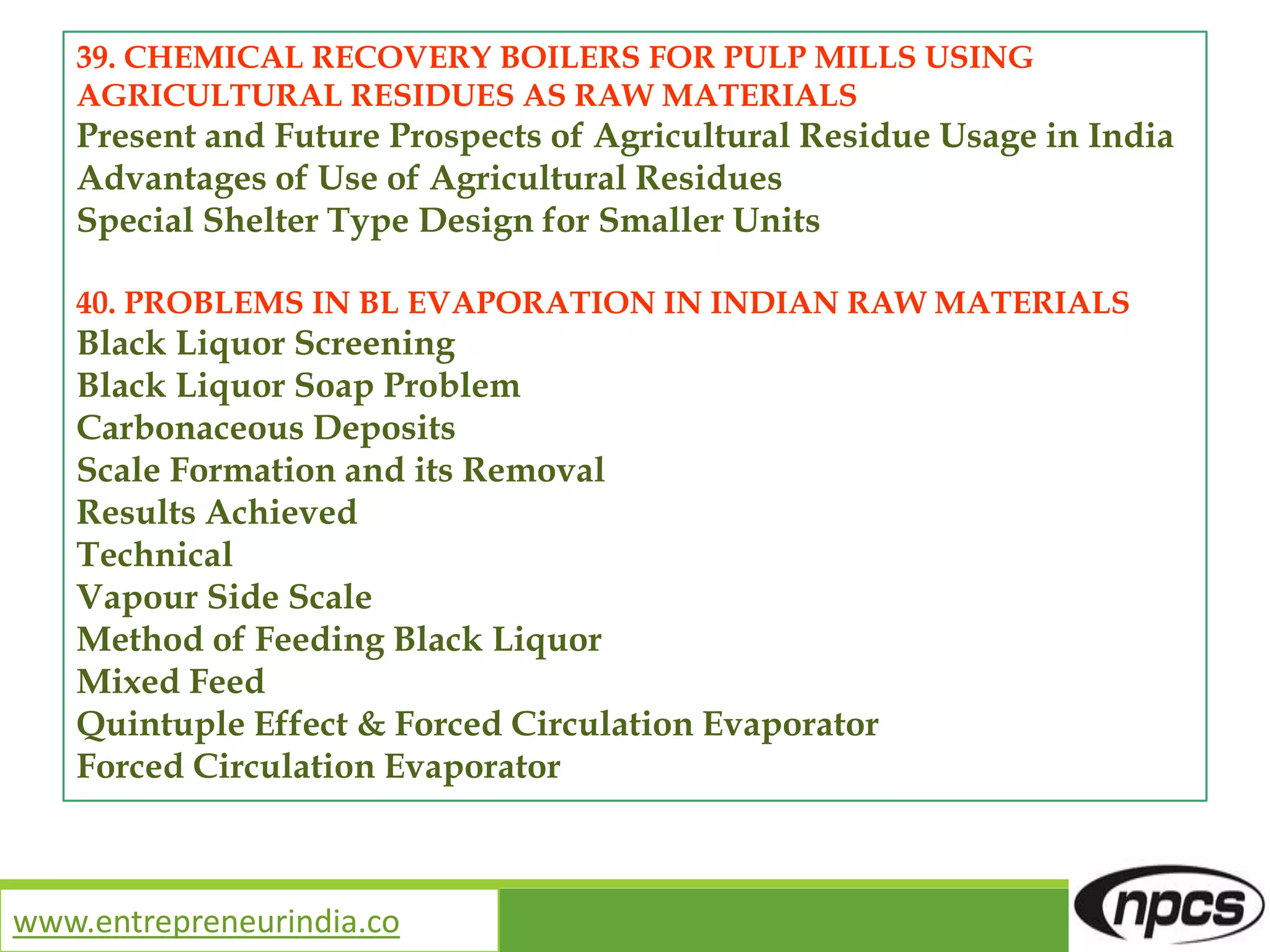 39. CHEMICAL RECOVERY BOILERS FOR PULP MILLS USING AGRICULTURAL RESIDUES AS RAW MATERIALS
Present and Future Prospects of Agricultural Residue Usage in India
Advantages of Use of Agricultural Residues
Special Shelter Type Design for Smaller Units

40. PROBLEMS IN BL EVAPORATION IN INDIAN RAW MATERIALS
Black Liquor Screening
Black Liquor Soap Problem
Carbonaceous Deposits
Scale Formation and its Removal
Results Achieved
Technical
Vapour Side Scale
Method of Feeding Black Liquor
Mixed Feed
Quintuple Effect & Forced Circulation Evaporator
Forced Circulation Evaporator

www.entrepreneurindia.co

npcs